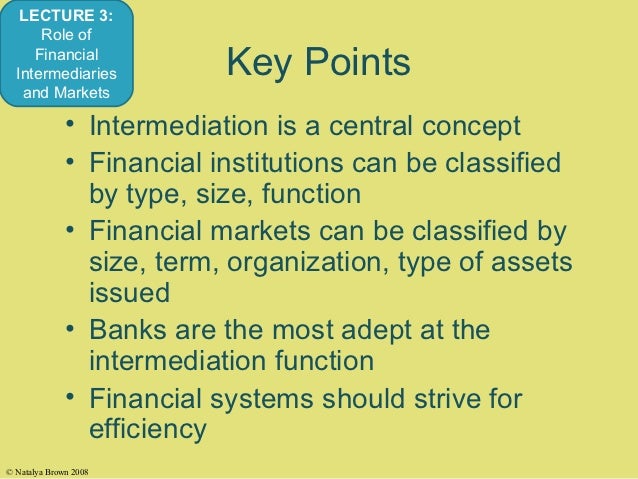 LECTURE 3: Role of Financial Intermediaries and Markets

Key Points

• Intermediation is a central concept
• Financial institutions can be classified by type, size, function
• Financial markets can be classified by size, term, organization, type of assets issued
• Banks are the most adept at the intermediation function
• Financial systems should strive for efficiency

© Natalya Brown 2008